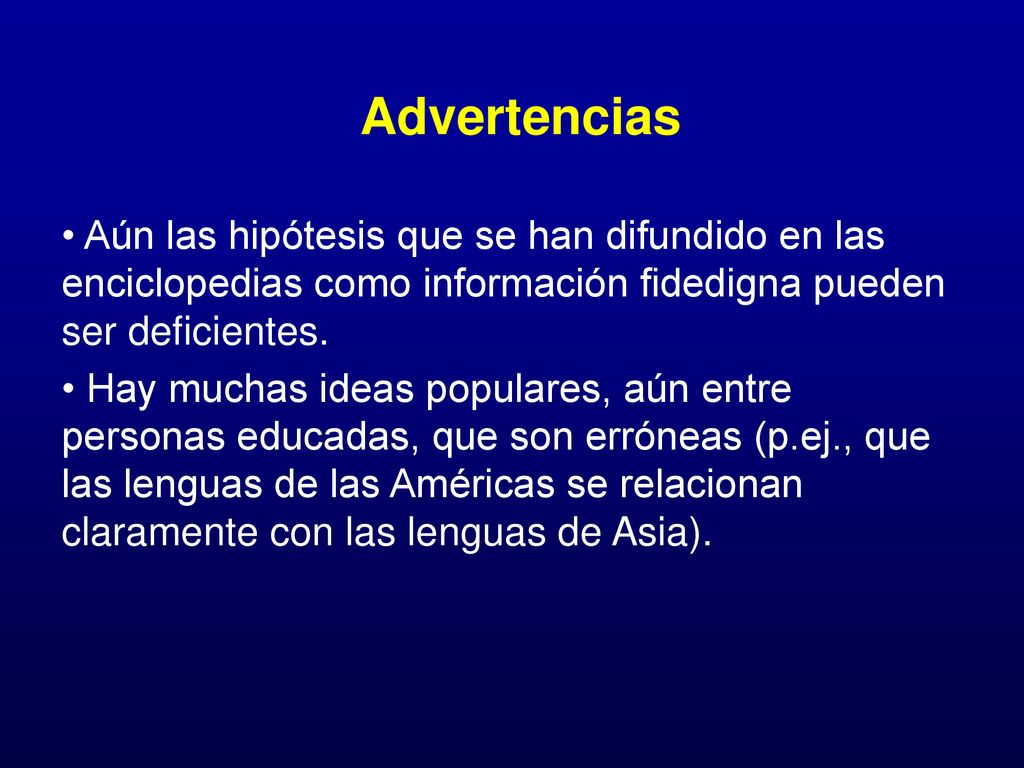 Advertencias

• Aún las hipótesis que se han difundido en las enciclopedias como información fidedigna pueden ser deficientes.

• Hay muchas ideas populares, aún entre personas educadas, que son erróneas (p.ej., que las lenguas de las Américas se relacionan claramente con las lenguas de Asia).